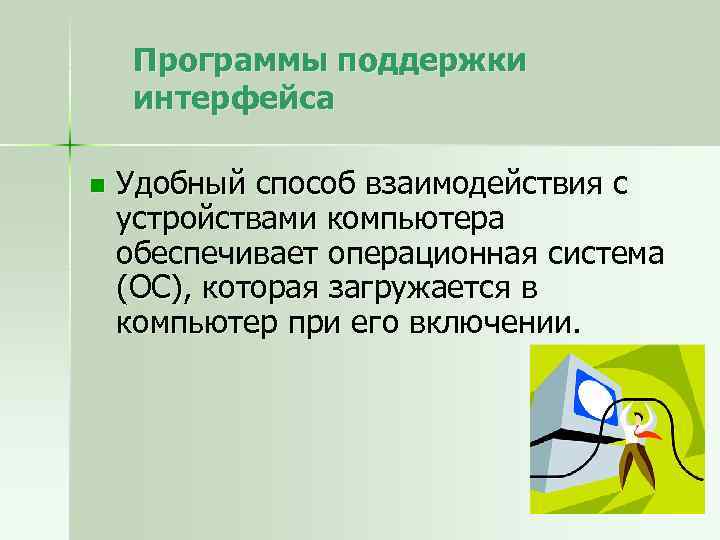 Программы поддержки интерфейса

Удобный способ взаимодействия с устройствами компьютера обеспечивает операционная система (ОС), которая загружается в компьютер при его включении.